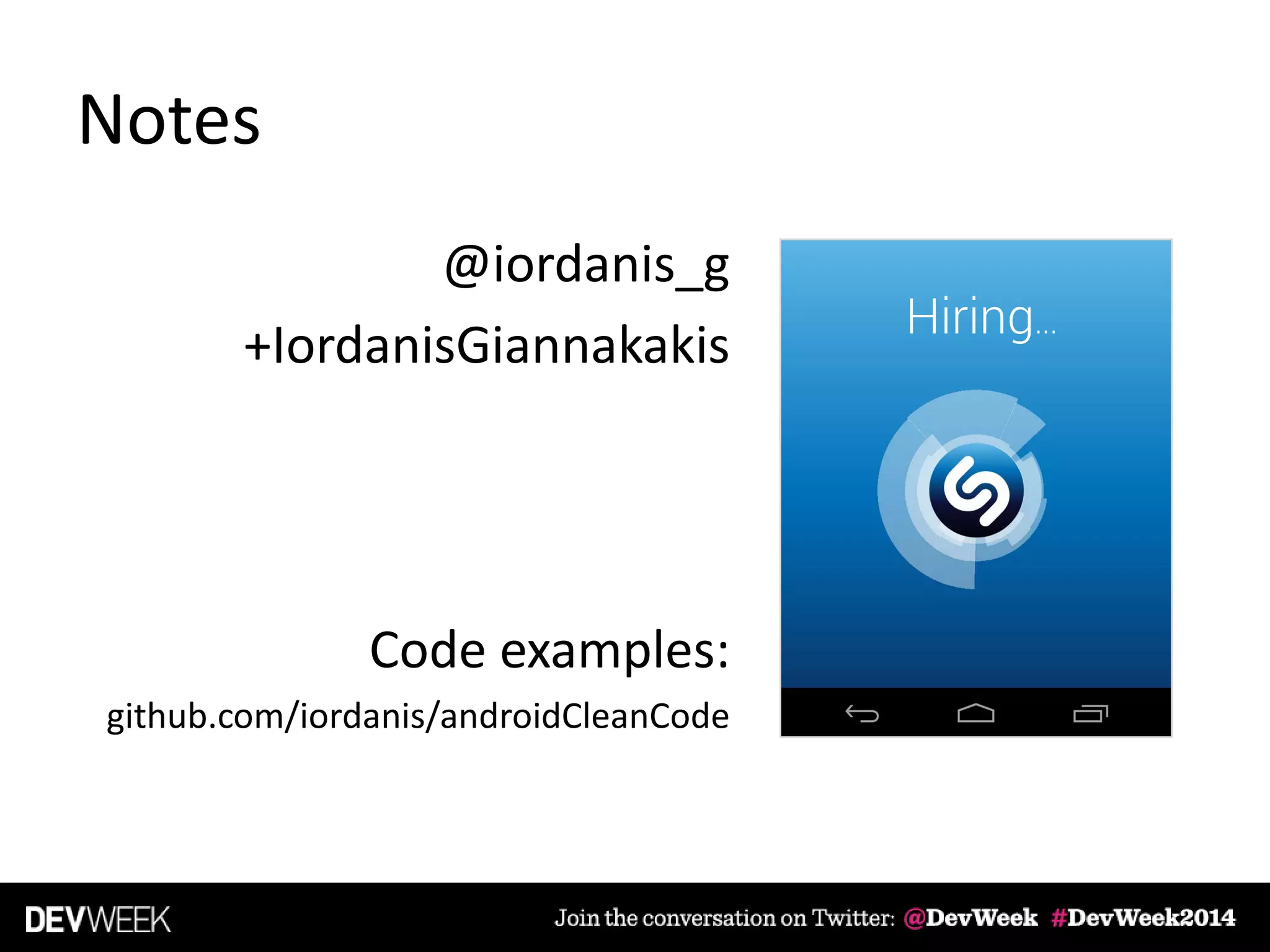 Notes

@iordanis_g

+IordanisGiannakakis

Code examples:

github.com/iordanis/androidCleanCode

Hiring...

DEVWEEK

Join the conversation on Twitter: @DevWeek #DevWeek2014